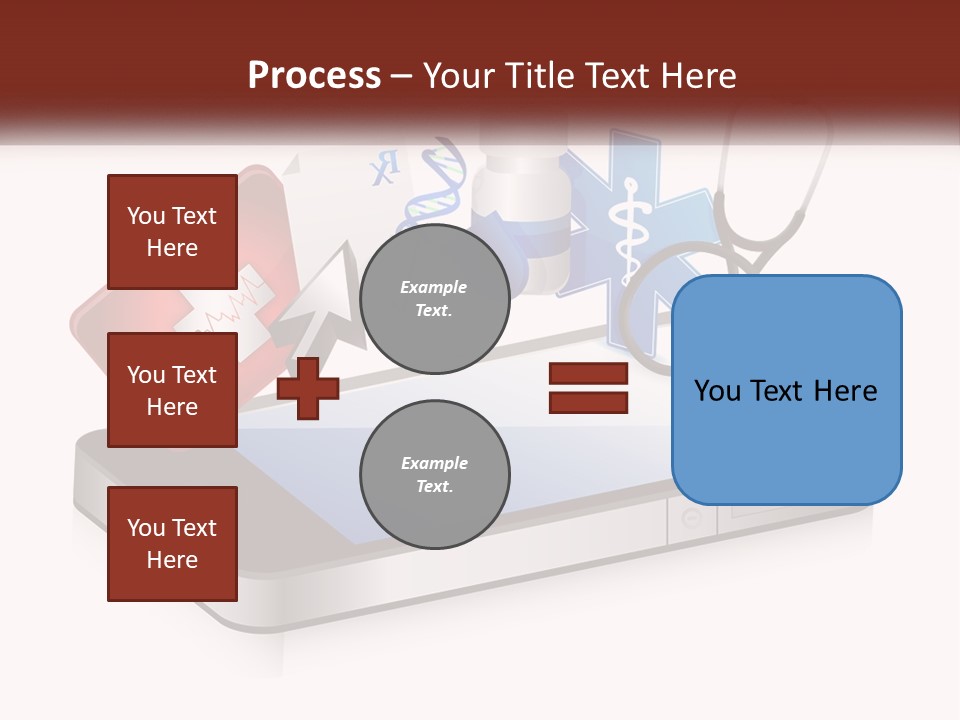 Process – Your Title Text Here

You Text Here

You Text Here

You Text Here

Example Text.

Example Text.

You Text Here